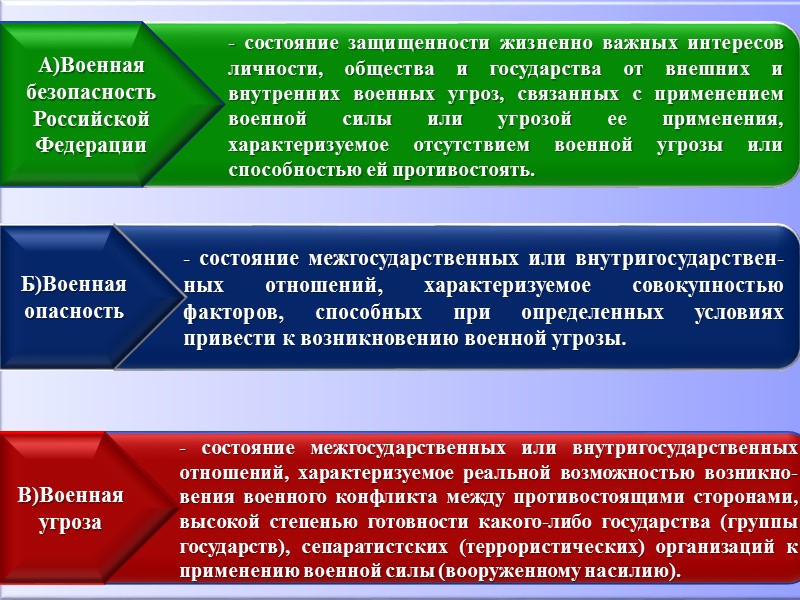 А)Военная безопасность Российской Федерации

- состояние защищенности жизненно важных интересов личности, общества и государства от внешних и внутренних военных угроз, связанных с применением военной силы или угрозой ее применения, характеризуемое отсутствием военной угрозы или способностью ей противостоять.

Б)Военная опасность

- состояние межгосударственных или внутригосударственных отношений, характеризуемое совокупностью факторов, способных при определенных условиях привести к возникновению военной угрозы.

В)Военная угроза

- состояние межгосударственных или внутригосударственных отношений, характеризуемое реальной возможностью возникновения военного конфликта между противостоящими сторонами, высокой степенью готовности какого-либо государства (группы государств), сепаратистских (террористических) организаций к применению военной силы (вооруженному насилию).